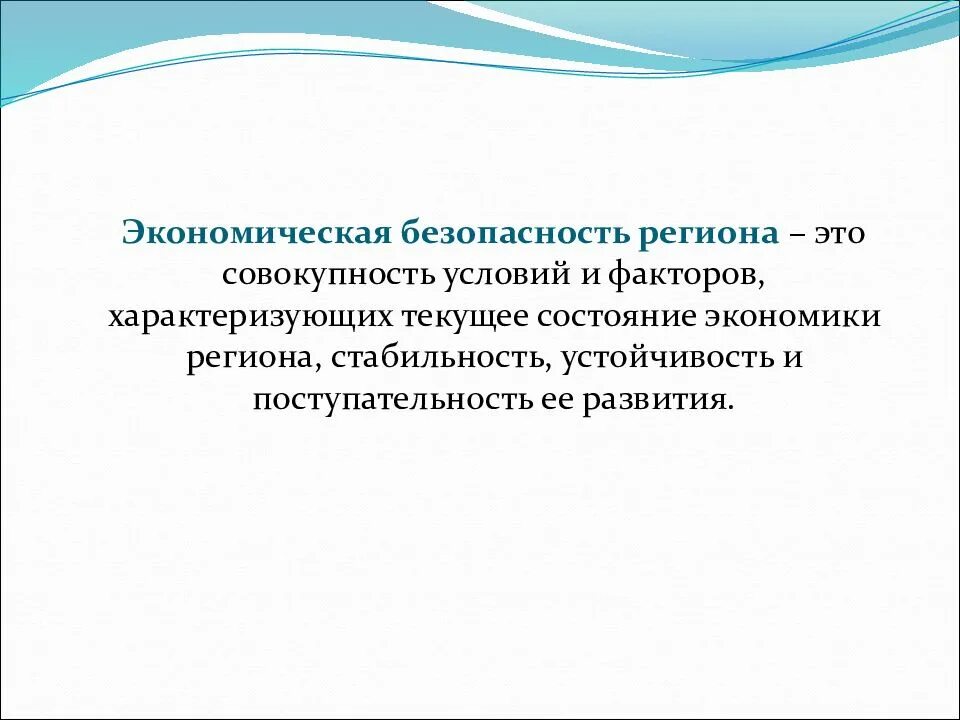 Экономическая безопасность региона – это совокупность условий и факторов, характеризующих текущее состояние экономики региона, стабильность, устойчивость и поступательность ее развития.